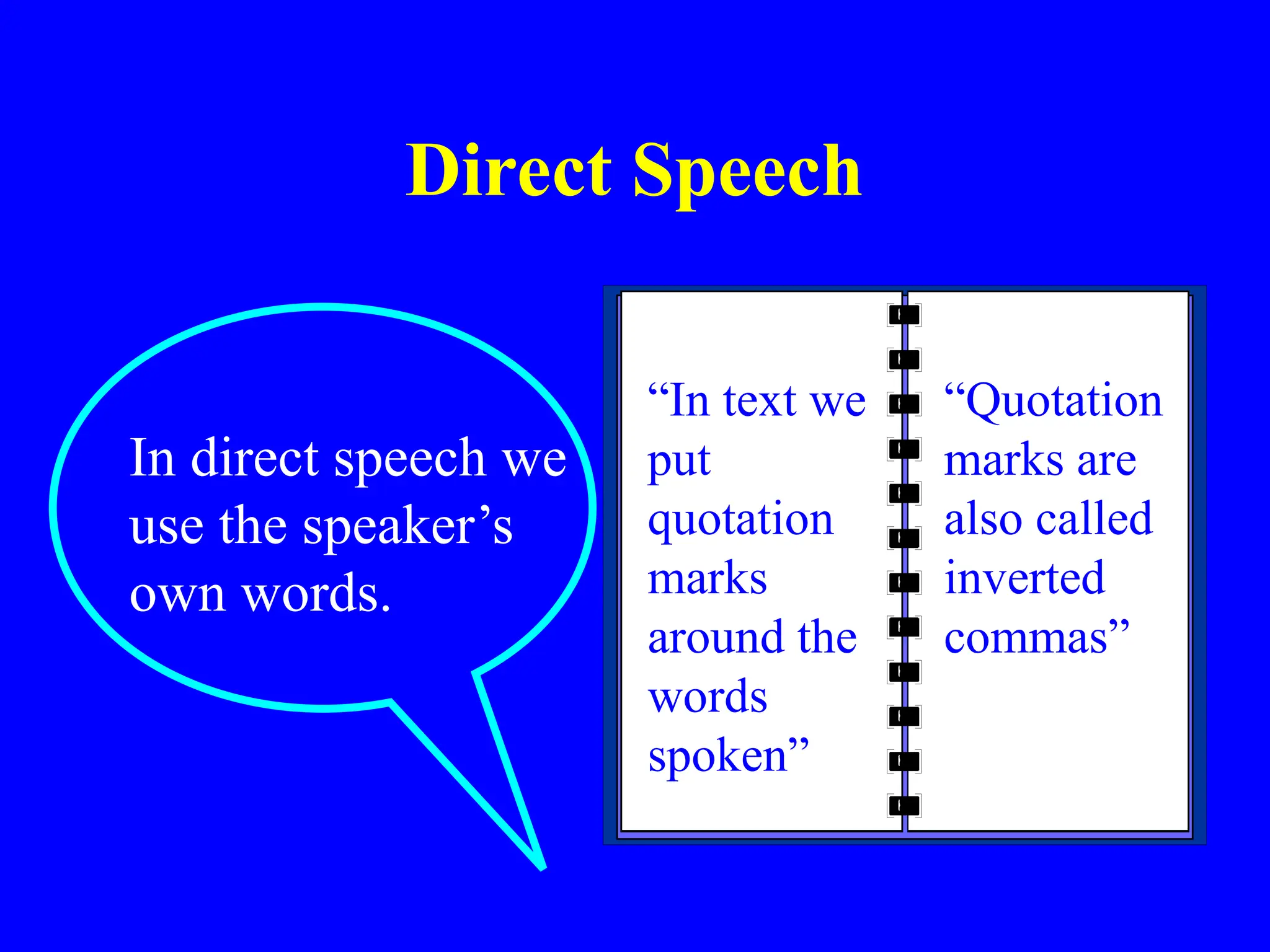 Direct Speech

In direct speech we use the speaker’s own words.

“In text we put quotation marks around the words spoken”

“Quotation marks are also called inverted commas”